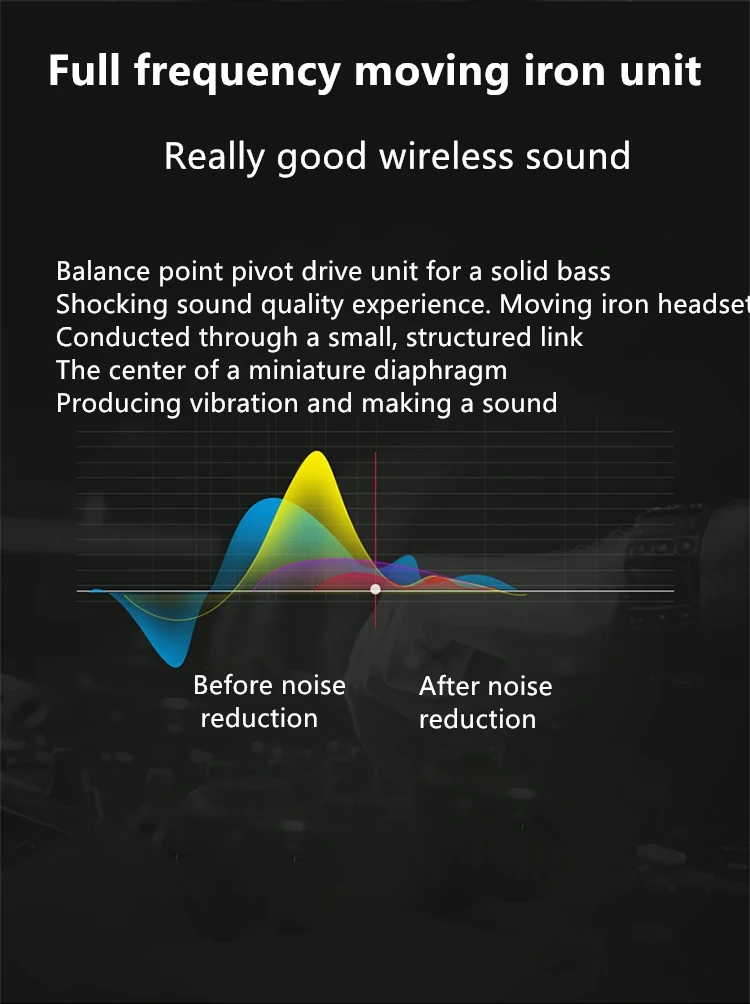 Full frequency moving iron unit

Really good wireless sound

Balance point pivot drive unit for a solid bass
Shocking sound quality experience. Moving iron headset
Conducted through a small, structured link
The center of a miniature diaphragm
Producing vibration and making a sound

Before noise reduction

After noise reduction